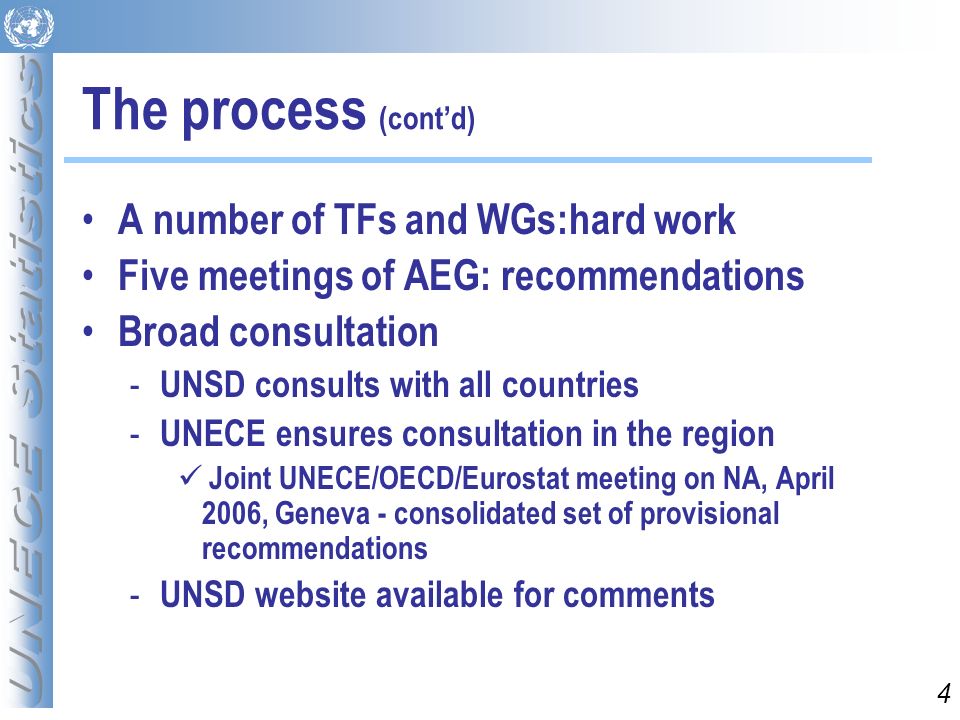 UNECE Statistics

The process (cont'd)

• A number of TFs and WGs:hard work
• Five meetings of AEG: recommendations
• Broad consultation
- UNSD consults with all countries
- UNECE ensures consultation in the region
✓ Joint UNECE/OECD/Eurostat meeting on NA, April 2006, Geneva - consolidated set of provisional recommendations
- UNSD website available for comments

4